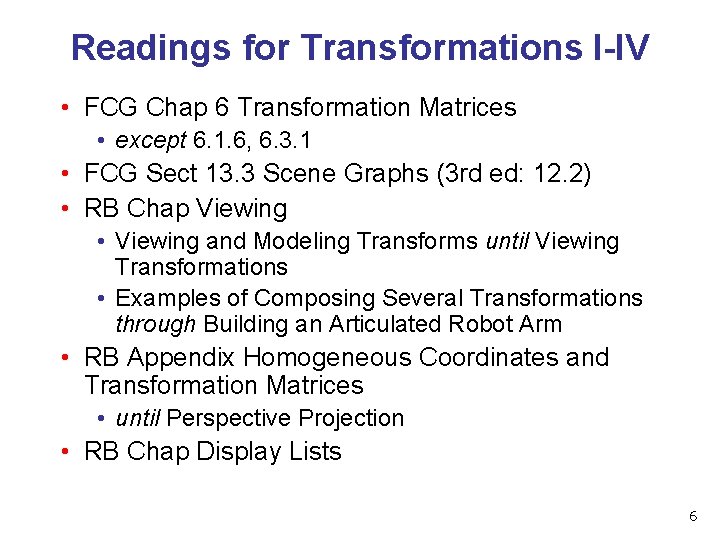 Readings for Transformations I-IV

• FCG Chap 6 Transformation Matrices
  • except 6.1.6, 6.3.1
• FCG Sect 13.3 Scene Graphs (3rd ed: 12.2)
• RB Chap Viewing
  • Viewing and Modeling Transforms until Viewing Transformations
  • Examples of Composing Several Transformations through Building an Articulated Robot Arm
• RB Appendix Homogeneous Coordinates and Transformation Matrices
  • until Perspective Projection
• RB Chap Display Lists

6